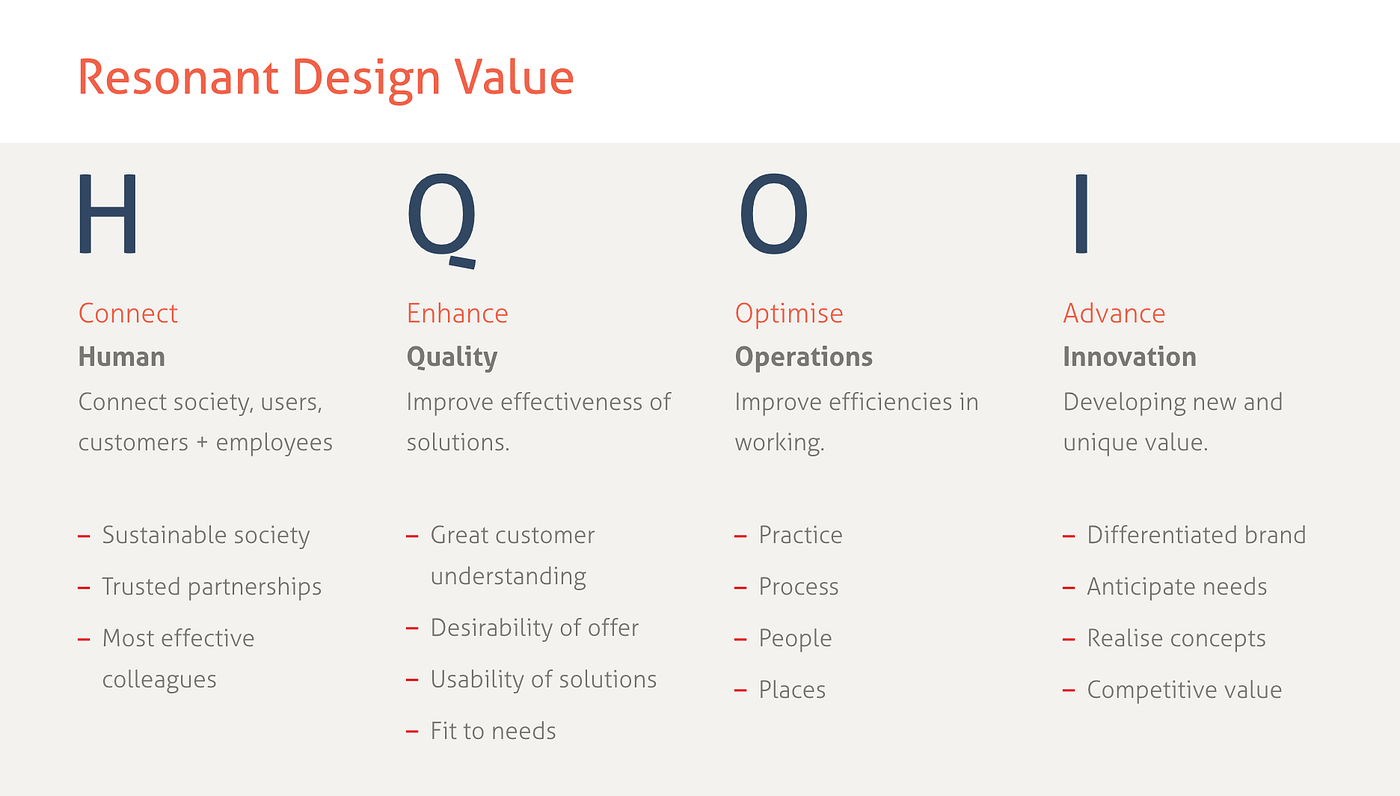 Resonant Design Value

H

Connect
Human
Connect society, users, customers + employees

– Sustainable society
– Trusted partnerships
– Most effective colleagues

Q

Enhance
Quality
Improve effectiveness of solutions.

– Great customer understanding
– Desirability of offer
– Usability of solutions
– Fit to needs

O

Optimise
Operations
Improve efficiencies in working.

– Practice
– Process
– People
– Places

I

Advance
Innovation
Developing new and unique value.

– Differentiated brand
– Anticipate needs
– Realise concepts
– Competitive value